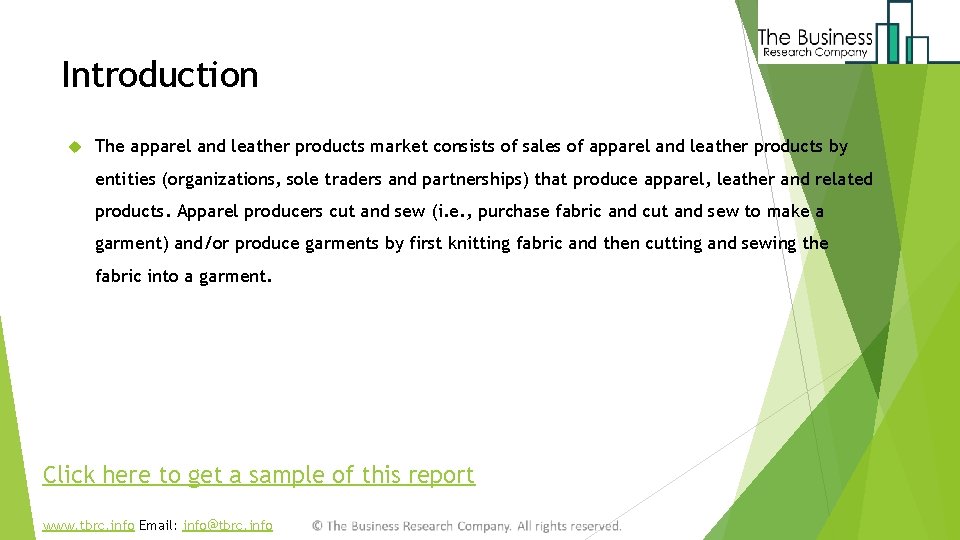 The Business
Research Company

Introduction

The apparel and leather products market consists of sales of apparel and leather products by entities (organizations, sole traders and partnerships) that produce apparel, leather and related products. Apparel producers cut and sew (i.e., purchase fabric and cut and sew to make a garment) and/or produce garments by first knitting fabric and then cutting and sewing the fabric into a garment.

Click here to get a sample of this report

www.tbrc.info Email: info@tbrc.info © The Business Research Company. All rights reserved.